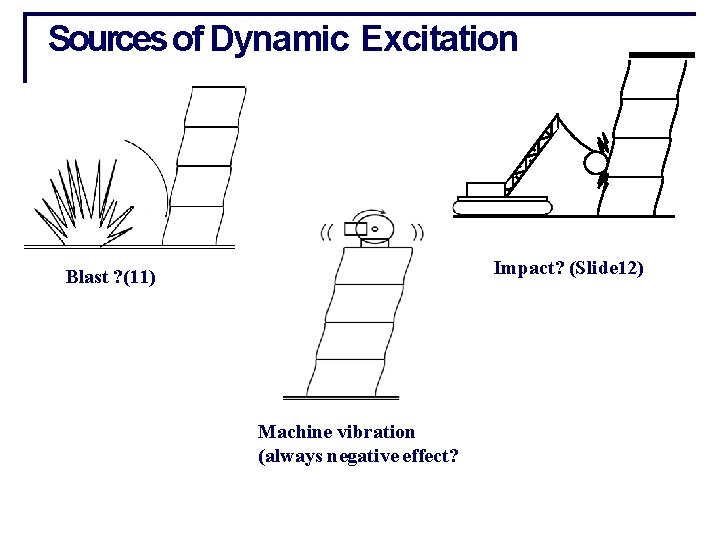 Sources of Dynamic Excitation

Blast ?(11)

Impact? (Slide12)

Machine vibration
(always negative effect?